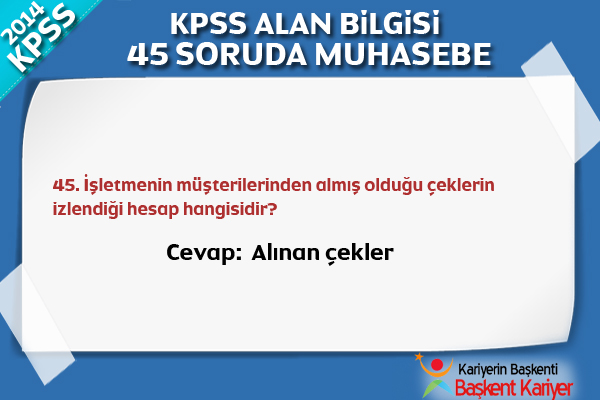 2014 KPSS

KPSS ALAN BİLGİSİ
45 SORUDA MUHASEBE

45. İşletmenin müşterilerinden almış olduğu çeklerin izlendiği hesap hangisidir?

Cevap: Alınan çekler

Kariyerin Başkenti
Başkent Kariyer